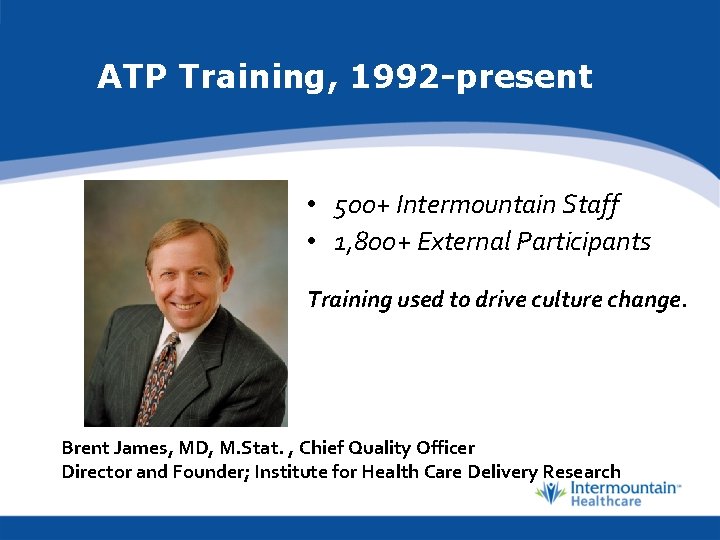 ATP Training, 1992-present

• 500+ Intermountain Staff
• 1,800+ External Participants

Training used to drive culture change.

Brent James, MD, M.Stat. , Chief Quality Officer
Director and Founder; Institute for Health Care Delivery Research

Intermountain Healthcare